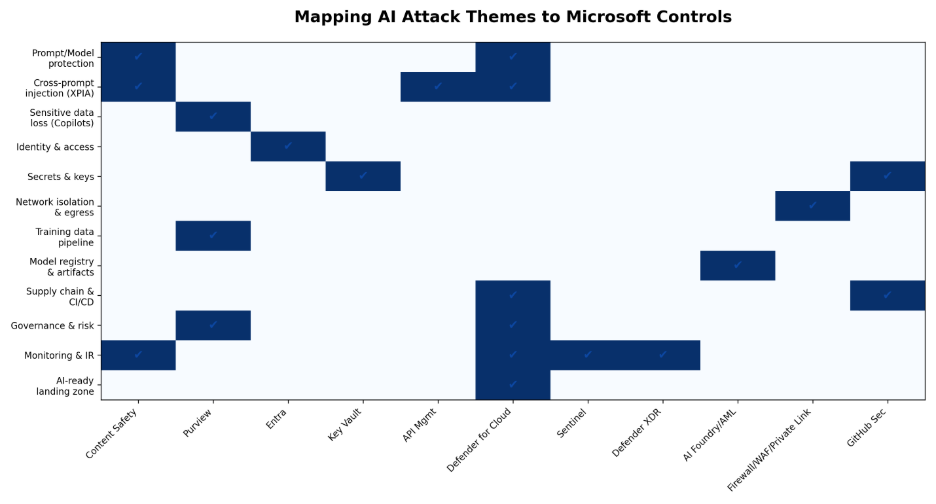 Mapping AI Attack Themes to Microsoft Controls

| | Content Safety | Purview | Entra | Key Vault | API Mgmt | Defender for Cloud | Sentinel | Defender XDR | AI Foundry/AML | Firewall/WAF/Private Link | GitHub Sec |
|---|---|---|---|---|---|---|---|---|---|---|---|
| Prompt/Model protection | ✓ | | | | | ✓ | | | | | |
| Cross-prompt injection (XPIA) | ✓ | | | | ✓ | ✓ | | | | | |
| Sensitive data loss (Copilots) | | ✓ | | | | | | | | | |
| Identity & access | | | ✓ | | | | | | | | |
| Secrets & keys | | | | ✓ | | | | | | | ✓ |
| Network isolation & egress | | | | | | | | | | ✓ | |
| Training data pipeline | | ✓ | | | | | | | | | |
| Model registry & artifacts | | | | | | | | | ✓ | | |
| Supply chain & CI/CD | | | | | | ✓ | | | | | ✓ |
| Governance & risk | | ✓ | | | | ✓ | | | | | |
| Monitoring & IR | ✓ | | | | | ✓ | ✓ | ✓ | | | |
| AI-ready landing zone | | | | | | ✓ | | | | | |